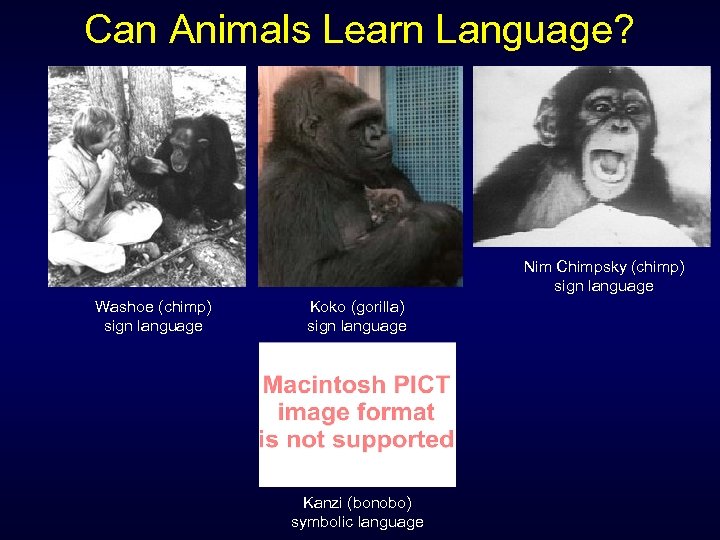 Can Animals Learn Language?

Washoe (chimp)
sign language

Koko (gorilla)
sign language

Nim Chimpsky (chimp)
sign language

Macintosh PICT
image format
is not supported

Kanzi (bonobo)
symbolic language